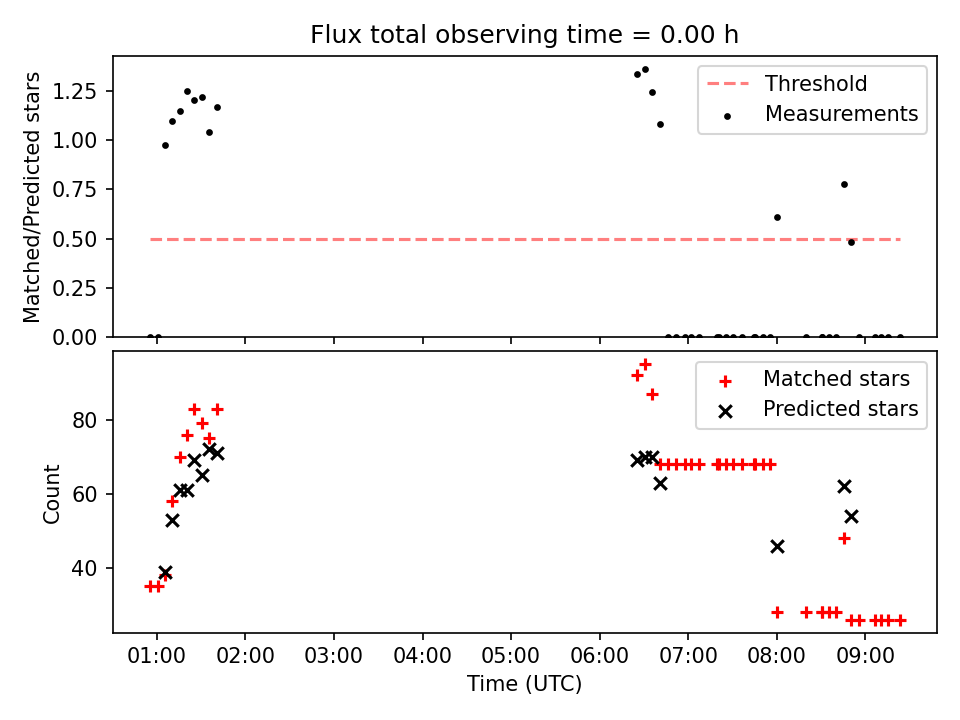 Flux total observing time = 0.00 h

Matched/Predicted stars

1.25
1.00
0.75
0.50
0.25
0.00

Threshold
Measurements

Count

80
60
40

Matched stars
Predicted stars

01:00 02:00 03:00 04:00 05:00 06:00 07:00 08:00 09:00

Time (UTC)